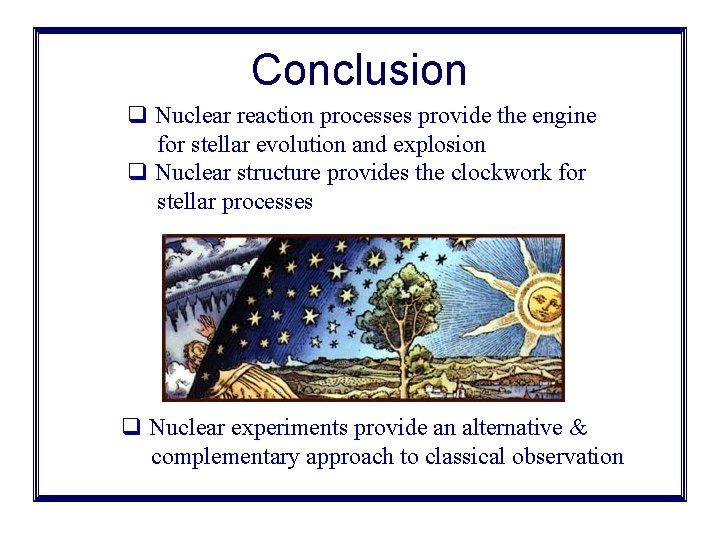 Conclusion

❑ Nuclear reaction processes provide the engine for stellar evolution and explosion

❑ Nuclear structure provides the clockwork for stellar processes

❑ Nuclear experiments provide an alternative & complementary approach to classical observation